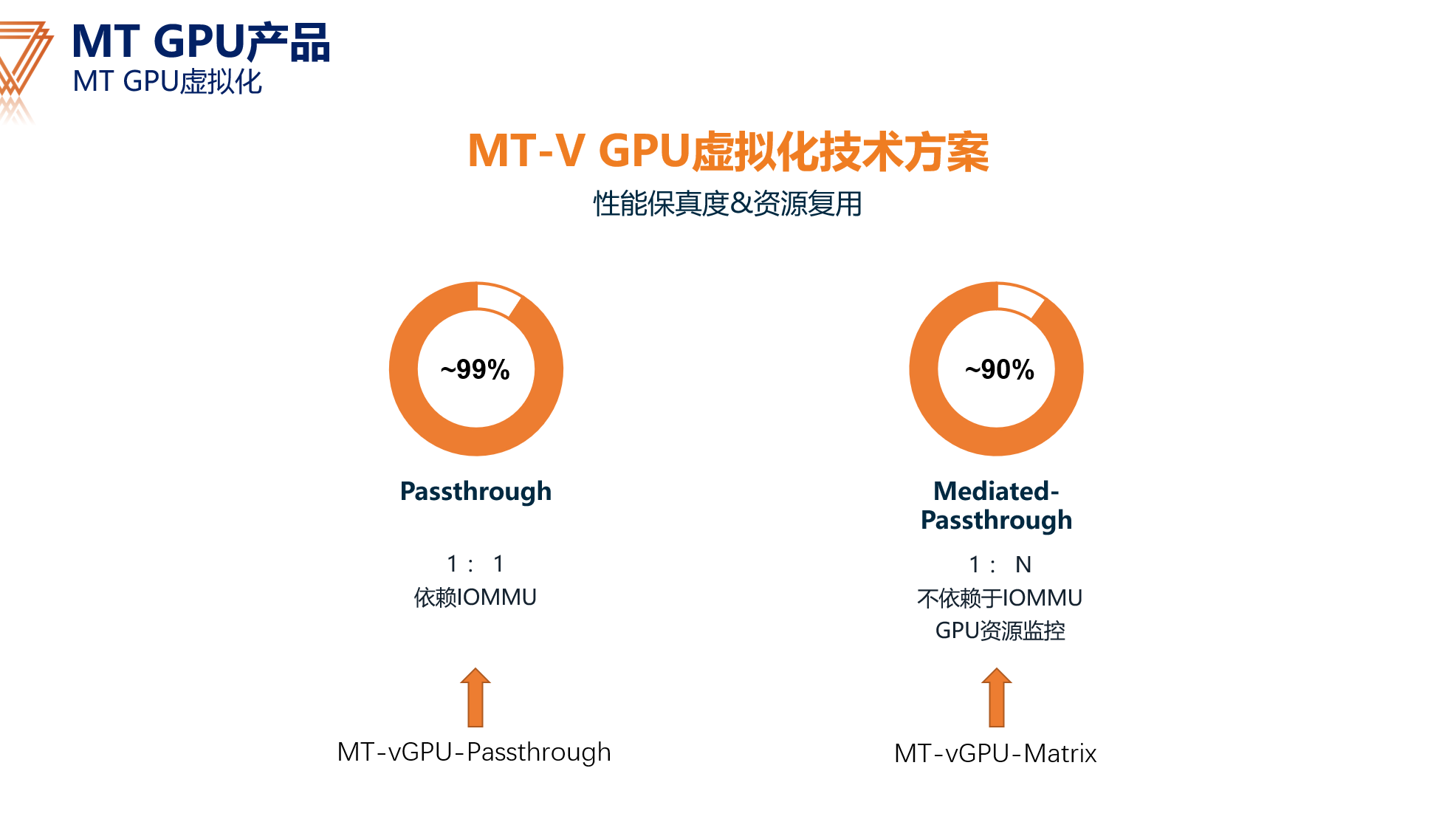 MT GPU产品
MT GPU虚拟化

MT-V GPU虚拟化技术方案
性能保真度&资源复用

~99%

Passthrough

1 : 1
依赖IOMMU

MT-vGPU-Passthrough

~90%

Mediated-Passthrough

1 : N
不依赖于IOMMU
GPU资源监控

MT-vGPU-Matrix